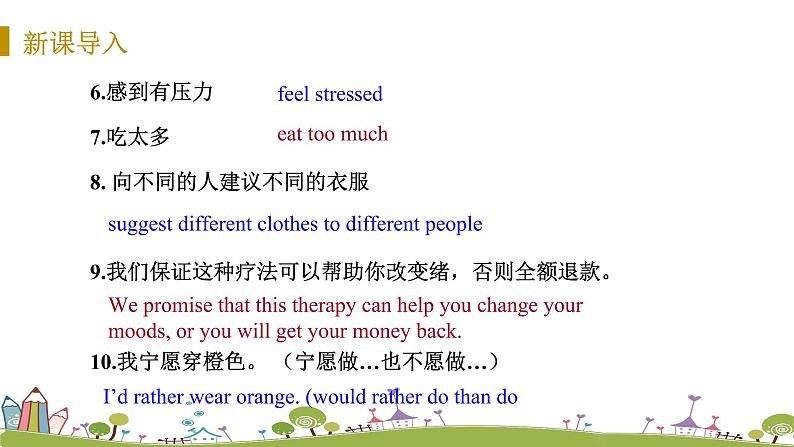 新课导入

6.感到有压力 feel stressed

7.吃太多 eat too much

8. 向不同的人建议不同的衣服

suggest different clothes to different people

9.我们保证这种疗法可以帮助你改变绪，否则全额退款。

We promise that this therapy can help you change your moods, or you will get your money back.

10.我宁愿穿橙色。（宁愿做…也不愿做…）

I'd rather wear orange. (would rather do than do